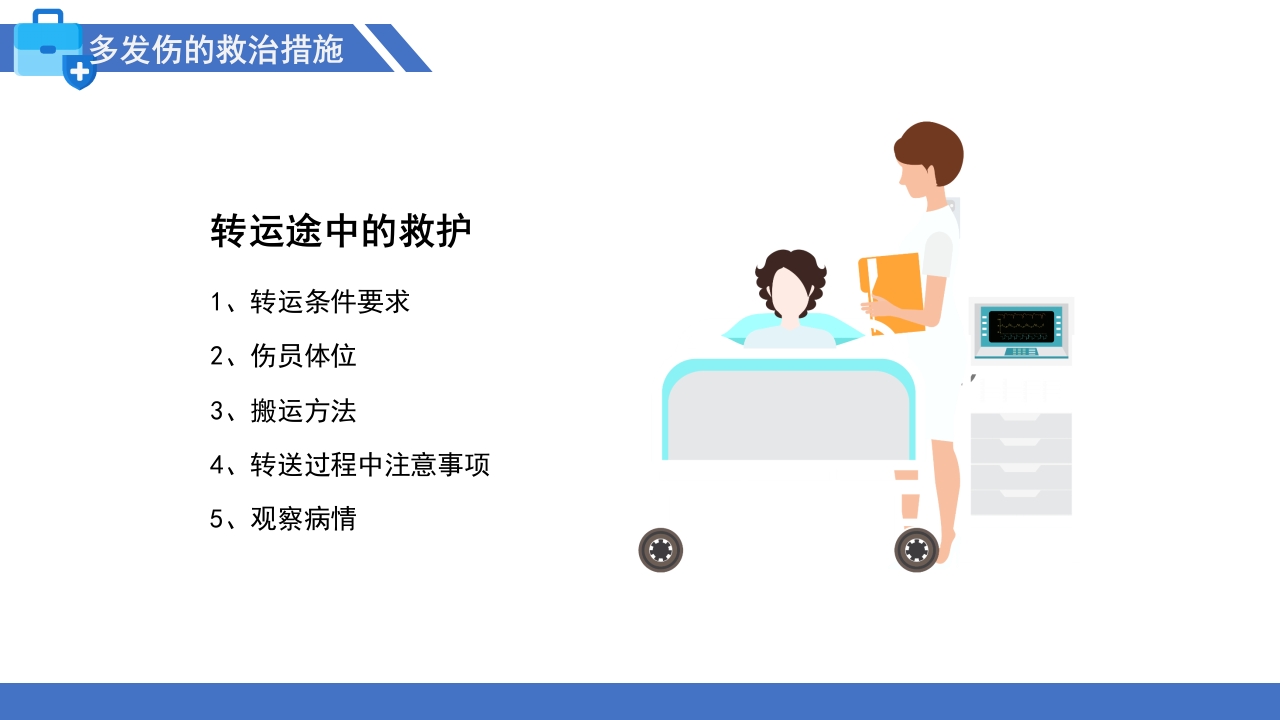 多发伤的救治措施

转运途中的救护

1、转运条件要求

2、伤员体位

3、搬运方法

4、转送过程中注意事项

5、观察病情